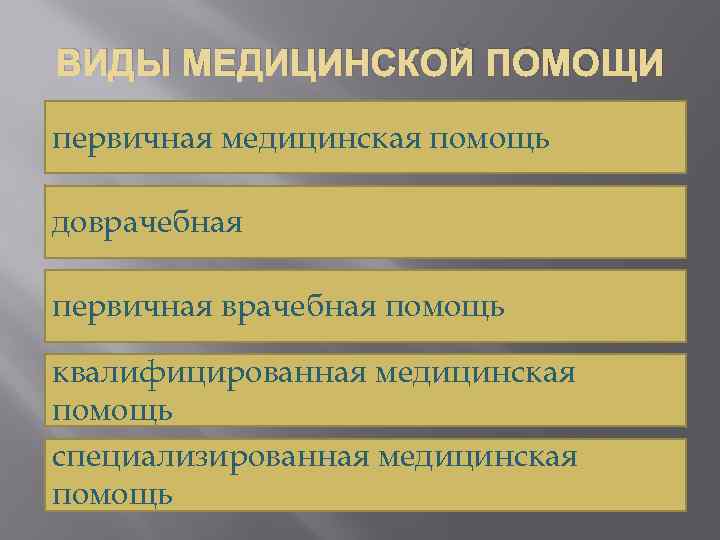 ВИДЫ МЕДИЦИНСКОЙ ПОМОЩИ

первичная медицинская помощь

доврачебная

первичная врачебная помощь

квалифицированная медицинская помощь

специализированная медицинская помощь